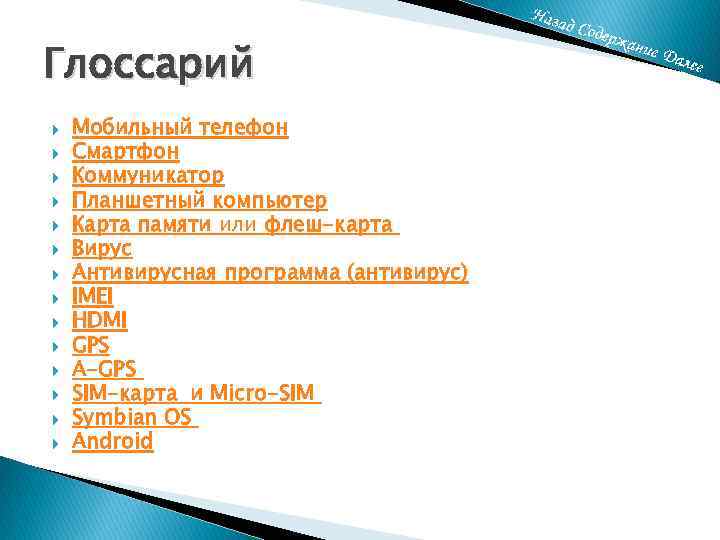 Назад Содержание Далее

Глоссарий

Мобильный телефон
Смартфон
Коммуникатор
Планшетный компьютер
Карта памяти или флеш-карта
Вирус
Антивирусная программа (антивирус)
IMEI
HDMI
GPS
A-GPS
SIM-карта и Micro-SIM
Symbian OS
Android